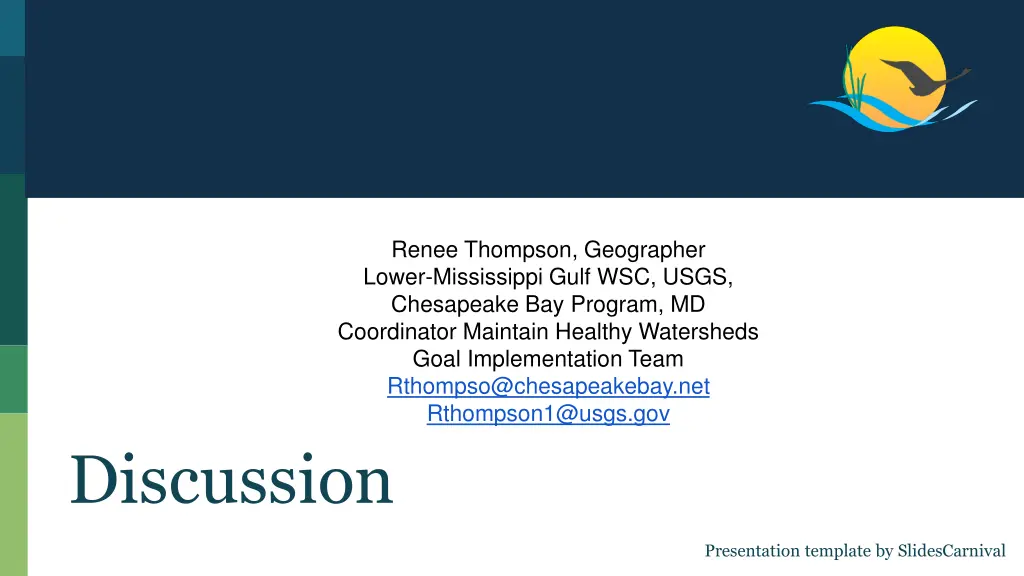 Renee Thompson, Geographer
Lower-Mississippi Gulf WSC, USGS,
Chesapeake Bay Program, MD
Coordinator Maintain Healthy Watersheds
Goal Implementation Team
Rthompso@chesapeakebay.net
Rthompson1@usgs.gov

Discussion

Presentation template by SlidesCarnival